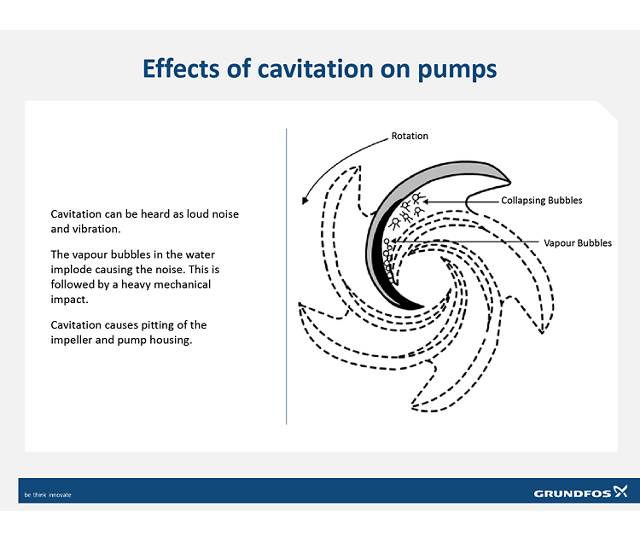 Effects of cavitation on pumps

Cavitation can be heard as loud noise and vibration.

The vapour bubbles in the water implode causing the noise. This is followed by a heavy mechanical impact.

Cavitation causes pitting of the impeller and pump housing.

Rotation

Collapsing Bubbles

Vapour Bubbles

be think innovate

GRUNDFOS